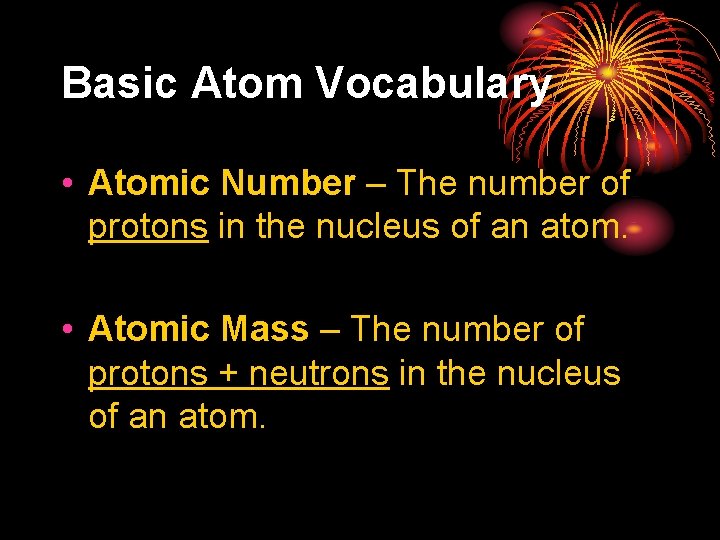 Basic Atom Vocabulary

• Atomic Number – The number of protons in the nucleus of an atom.

• Atomic Mass – The number of protons + neutrons in the nucleus of an atom.